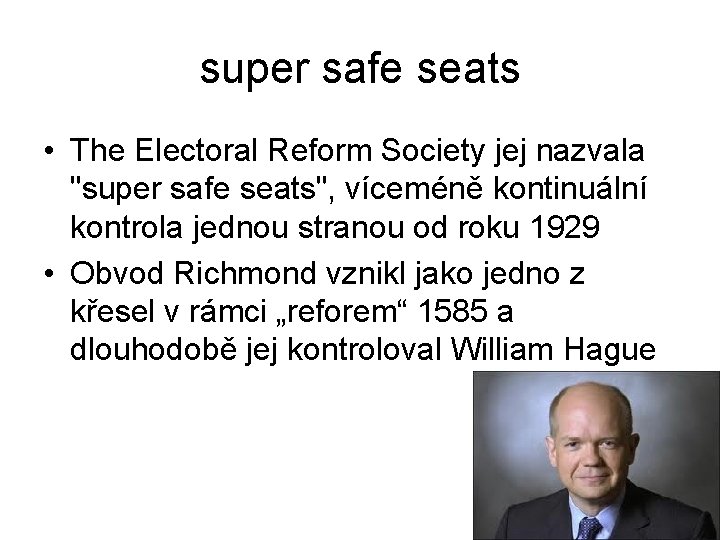 super safe seats

• The Electoral Reform Society jej nazvala "super safe seats", víceméně kontinuální kontrola jednou stranou od roku 1929

• Obvod Richmond vznikl jako jedno z křesel v rámci „reforem“ 1585 a dlouhodobě jej kontroloval William Hague